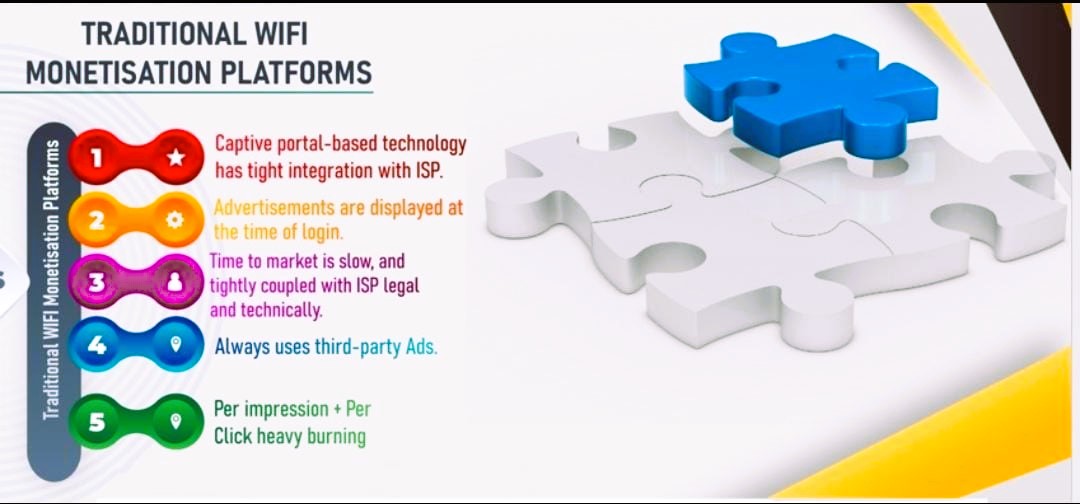 TRADITIONAL WIFI MONETISATION PLATFORMS

Traditional WIFI Monetisation Platforms

1 Captive portal-based technology has tight integration with ISP.

2 Advertisements are displayed at the time of login.

3 Time to market is slow, and tightly coupled with ISP legal and technically.

4 Always uses third-party Ads.

5 Per impression + Per Click heavy burning